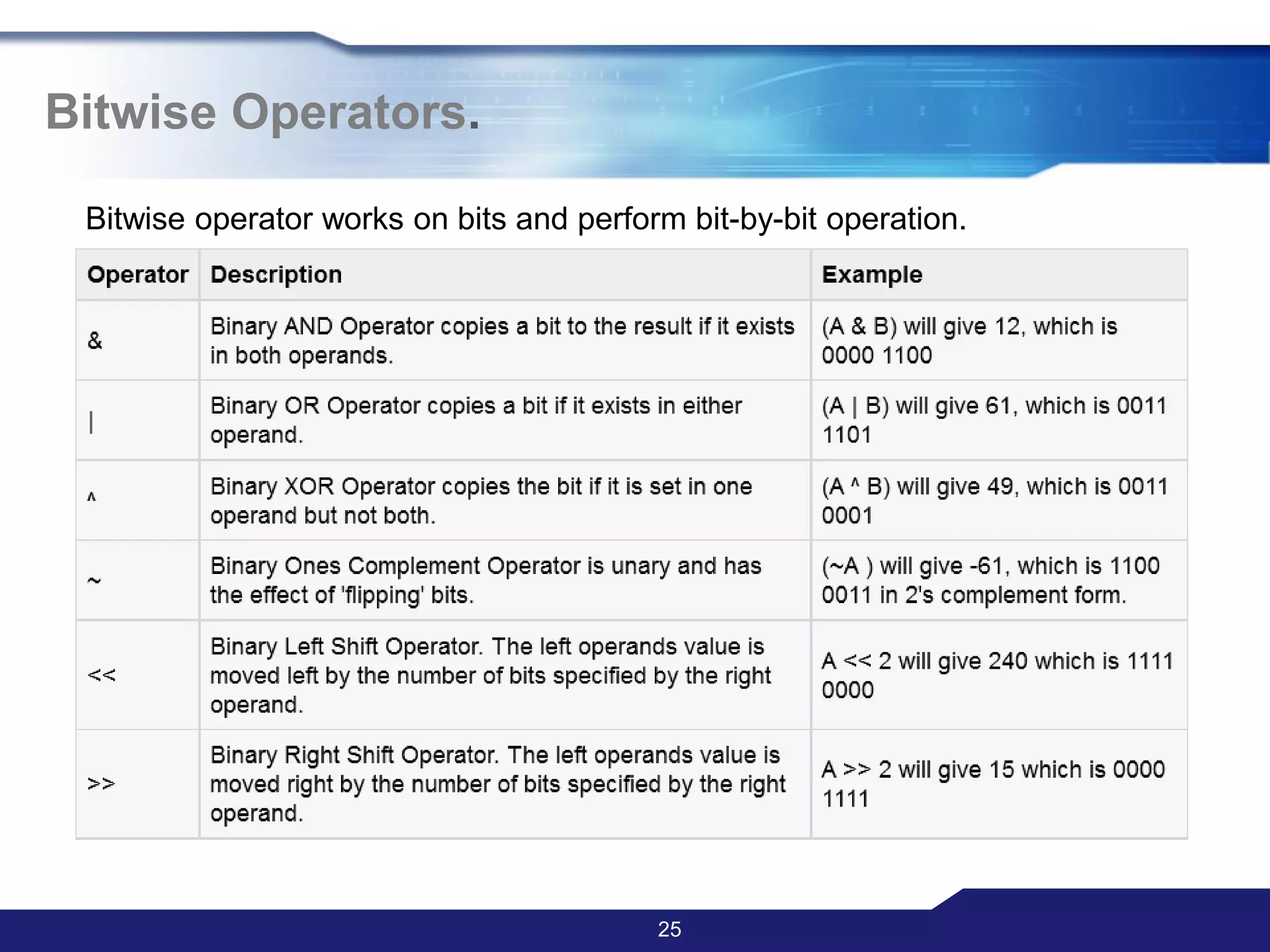 Bitwise Operators.

Bitwise operator works on bits and perform bit-by-bit operation.

| Operator | Description | Example |
|---|---|---|
| & | Binary AND Operator copies a bit to the result if it exists in both operands. | (A & B) will give 12, which is 0000 1100 |
| \| | Binary OR Operator copies a bit if it exists in either operand. | (A \| B) will give 61, which is 0011 1101 |
| ^ | Binary XOR Operator copies the bit if it is set in one operand but not both. | (A ^ B) will give 49, which is 0011 0001 |
| ~ | Binary Ones Complement Operator is unary and has the effect of 'flipping' bits. | (~A ) will give -61, which is 1100 0011 in 2's complement form. |
| << | Binary Left Shift Operator. The left operands value is moved left by the number of bits specified by the right operand. | A << 2 will give 240 which is 1111 0000 |
| >> | Binary Right Shift Operator. The left operands value is moved right by the number of bits specified by the right operand. | A >> 2 will give 15 which is 0000 1111 |

25